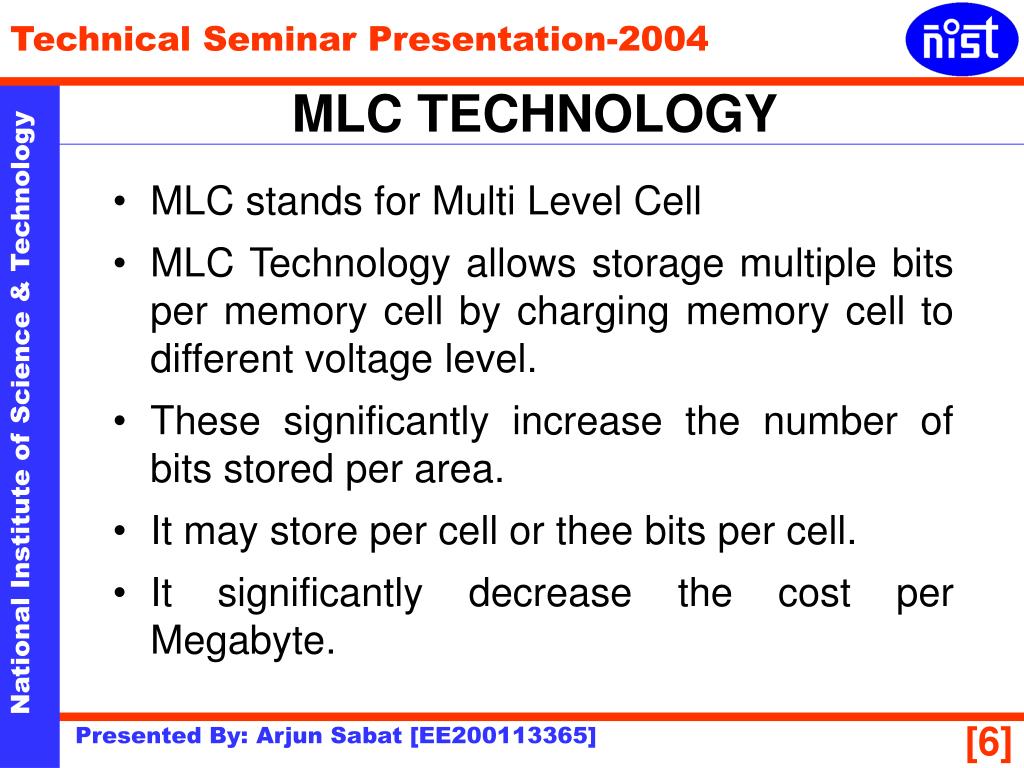 Technical Seminar Presentation-2004

nist

National Institute of Science & Technology

MLC TECHNOLOGY

• MLC stands for Multi Level Cell

• MLC Technology allows storage multiple bits per memory cell by charging memory cell to different voltage level.

• These significantly increase the number of bits stored per area.

• It may store per cell or thee bits per cell.

• It significantly decrease the cost per Megabyte.

Presented By: Arjun Sabat [EE200113365]

[6]